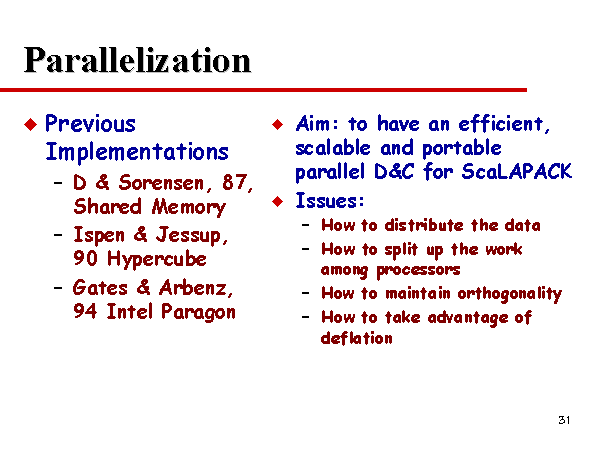 Parallelization

◆ Previous Implementations
– D & Sorensen, 87, Shared Memory
– Ispen & Jessup, 90 Hypercube
– Gates & Arbenz, 94 Intel Paragon

◆ Aim: to have an efficient, scalable and portable parallel D&C for ScaLAPACK
◆ Issues:
– How to distribute the data
– How to split up the work among processors
– How to maintain orthogonality
– How to take advantage of deflation

31